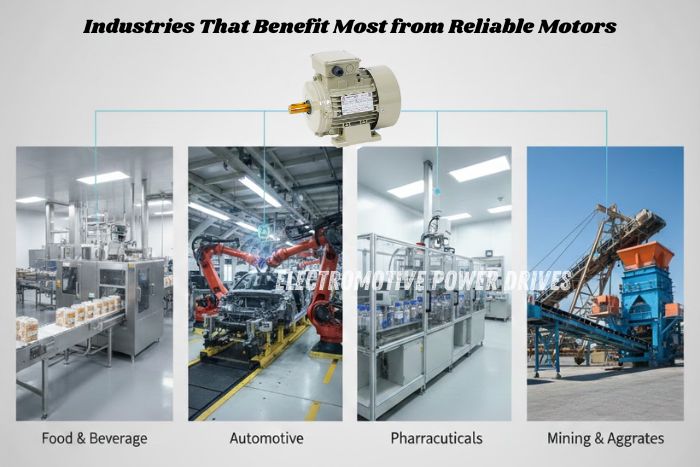 Industries That Benefit Most from Reliable Motors

ELECTROMOTIVE POWER DRIVES

Food & Beverage

Automotive

Pharracuticals

Mining & Aggrates